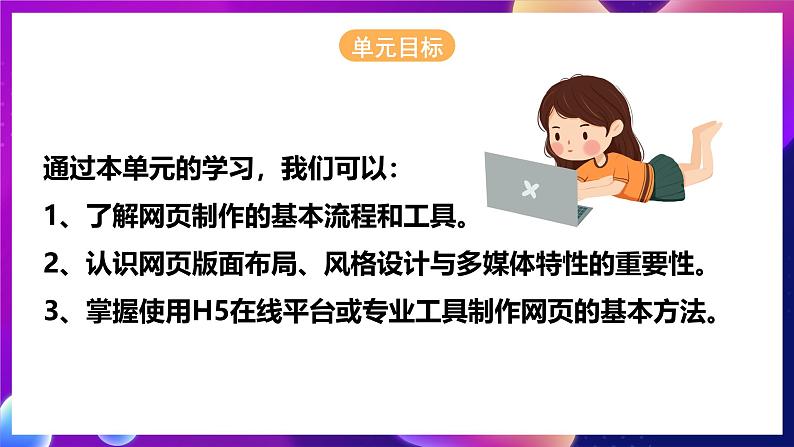 单元目标

通过本单元的学习，我们可以：

1、了解网页制作的基本流程和工具。

2、认识网页版面布局、风格设计与多媒体特性的重要性。

3、掌握使用H5在线平台或专业工具制作网页的基本方法。